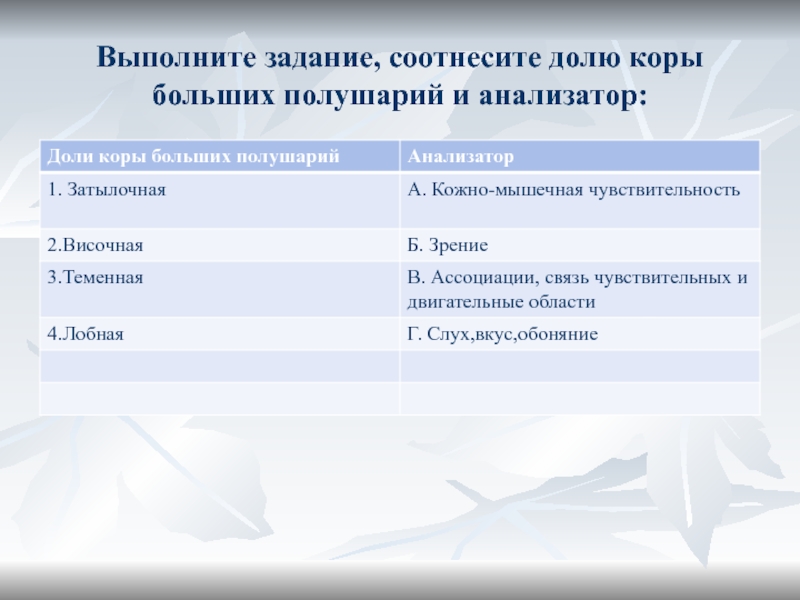 Выполните задание, соотнесите долю коры больших полушарий и анализатор:

| Доли коры больших полушарий | Анализатор |
|---|---|
| 1. Затылочная | А. Кожно-мышечная чувствительность |
| 2.Височная | Б. Зрение |
| 3.Теменная | В. Ассоциации, связь чувствительных и двигательные области |
| 4.Лобная | Г. Слух,вкус,обоняние |
| | |
| | |